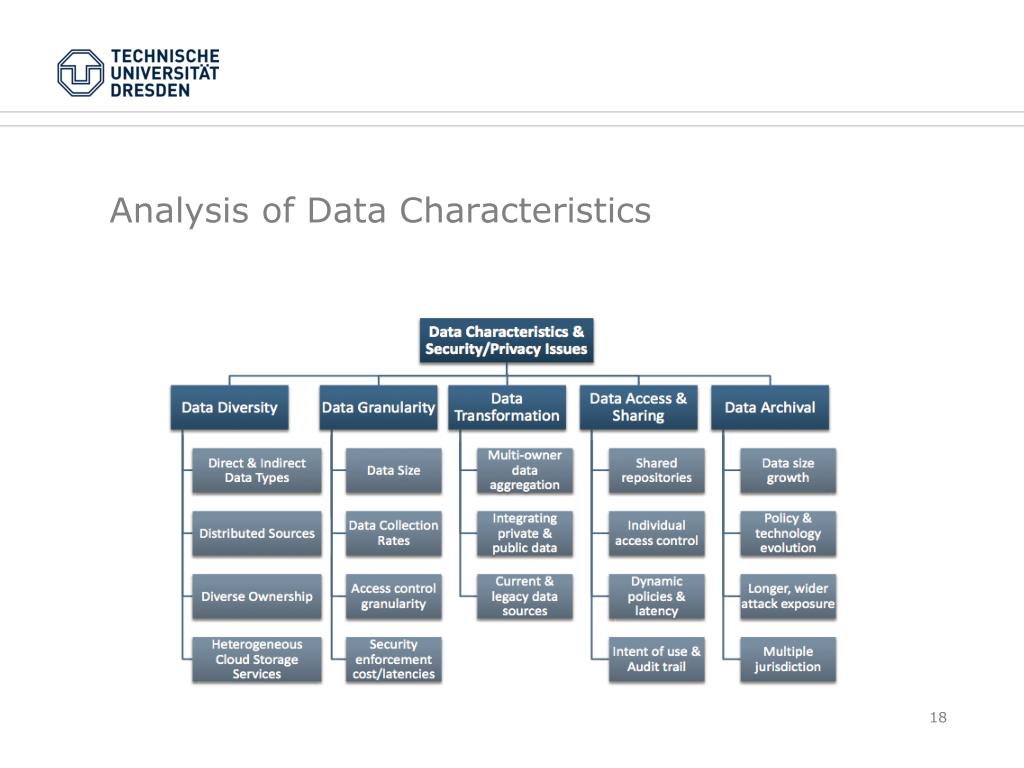 TECHNISCHE UNIVERSITÄT DRESDEN

Analysis of Data Characteristics

Data Characteristics & Security/Privacy Issues

Data Diversity

Direct & Indirect Data Types

Distributed Sources

Diverse Ownership

Heterogeneous Cloud Storage Services

Data Granularity

Data Size

Data Collection Rates

Access control granularity

Security enforcement cost/latencies

Data Transformation

Multi-owner data aggregation

Integrating private & public data

Current & legacy data sources

Data Access & Sharing

Shared repositories

Individual access control

Dynamic policies & latency

Intent of use & Audit trail

Data Archival

Data size growth

Policy & technology evolution

Longer, wider attack exposure

Multiple jurisdiction

18